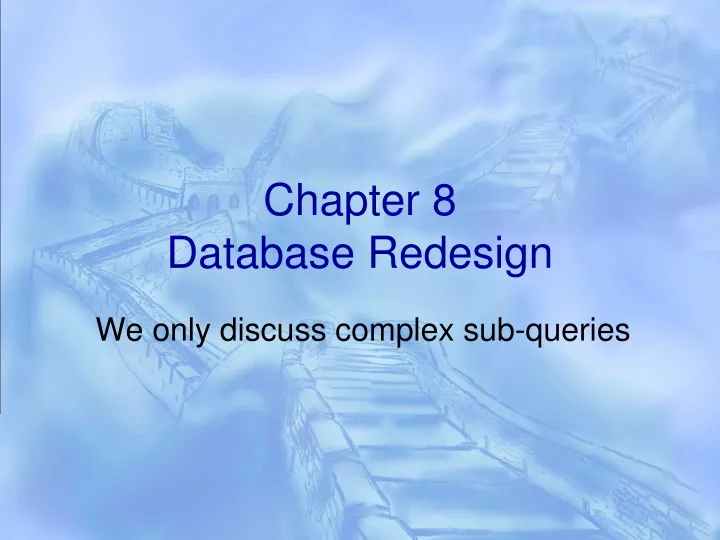 Chapter 8
Database Redesign

We only discuss complex sub-queries